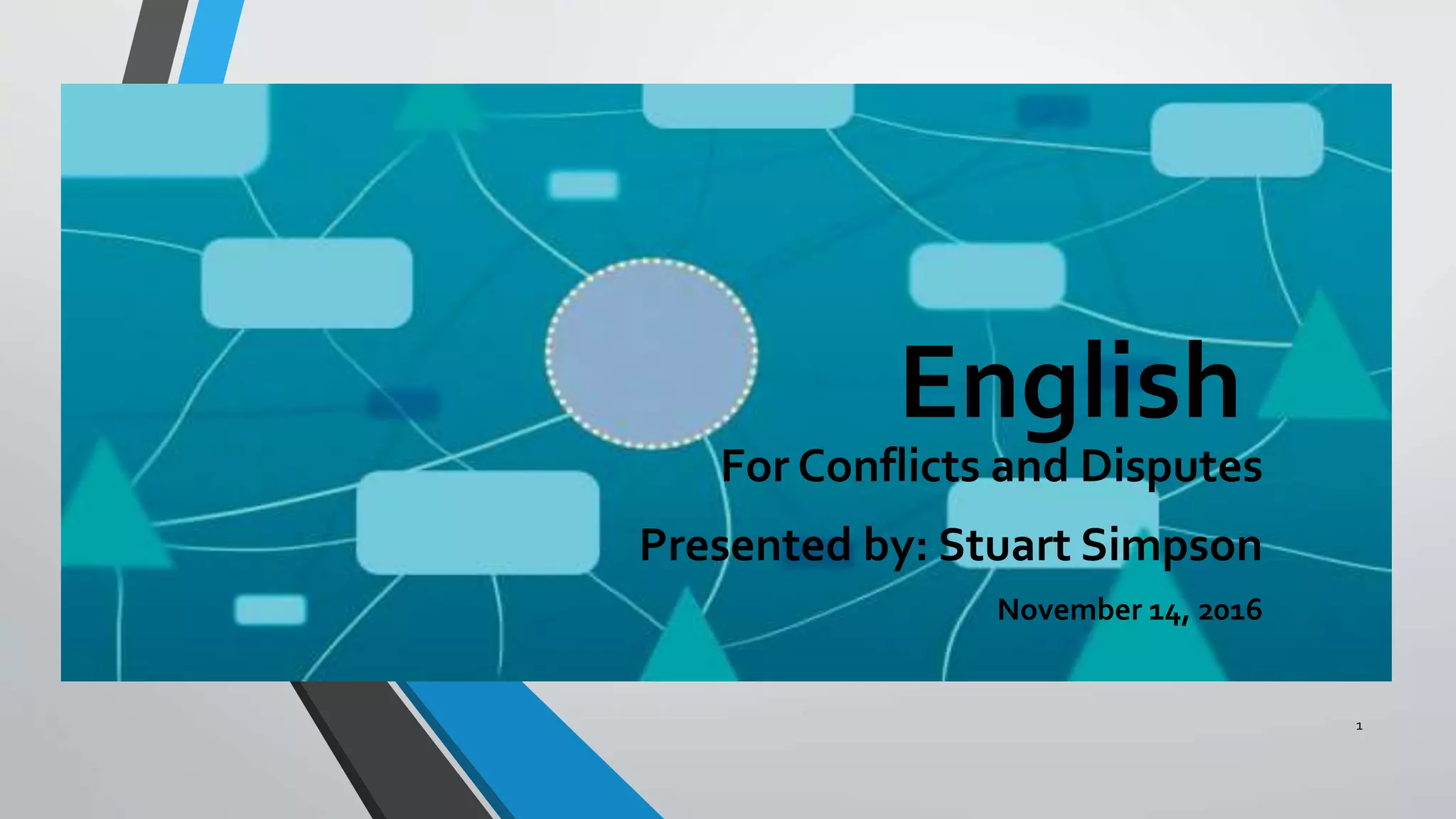 English

For Conflicts and Disputes

Presented by: Stuart Simpson

November 14, 2016

1